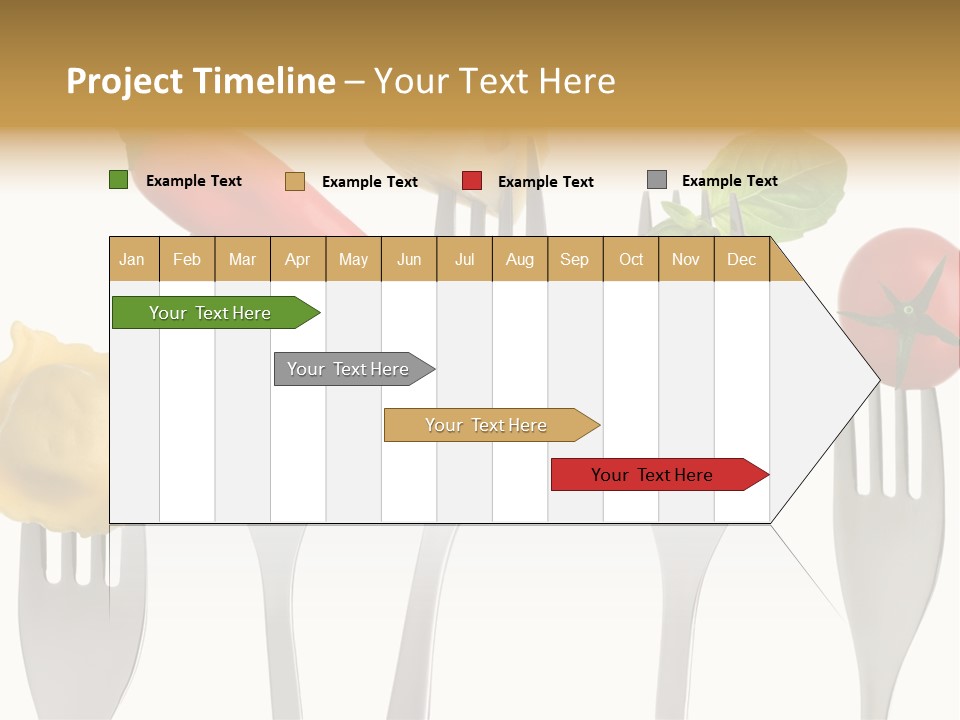 Project Timeline – Your Text Here

Example Text Example Text Example Text Example Text

| Jan | Feb | Mar | Apr | May | Jun | Jul | Aug | Sep | Oct | Nov | Dec |
|---|---|---|---|---|---|---|---|---|---|---|---|

Your Text Here

Your Text Here

Your Text Here

Your Text Here